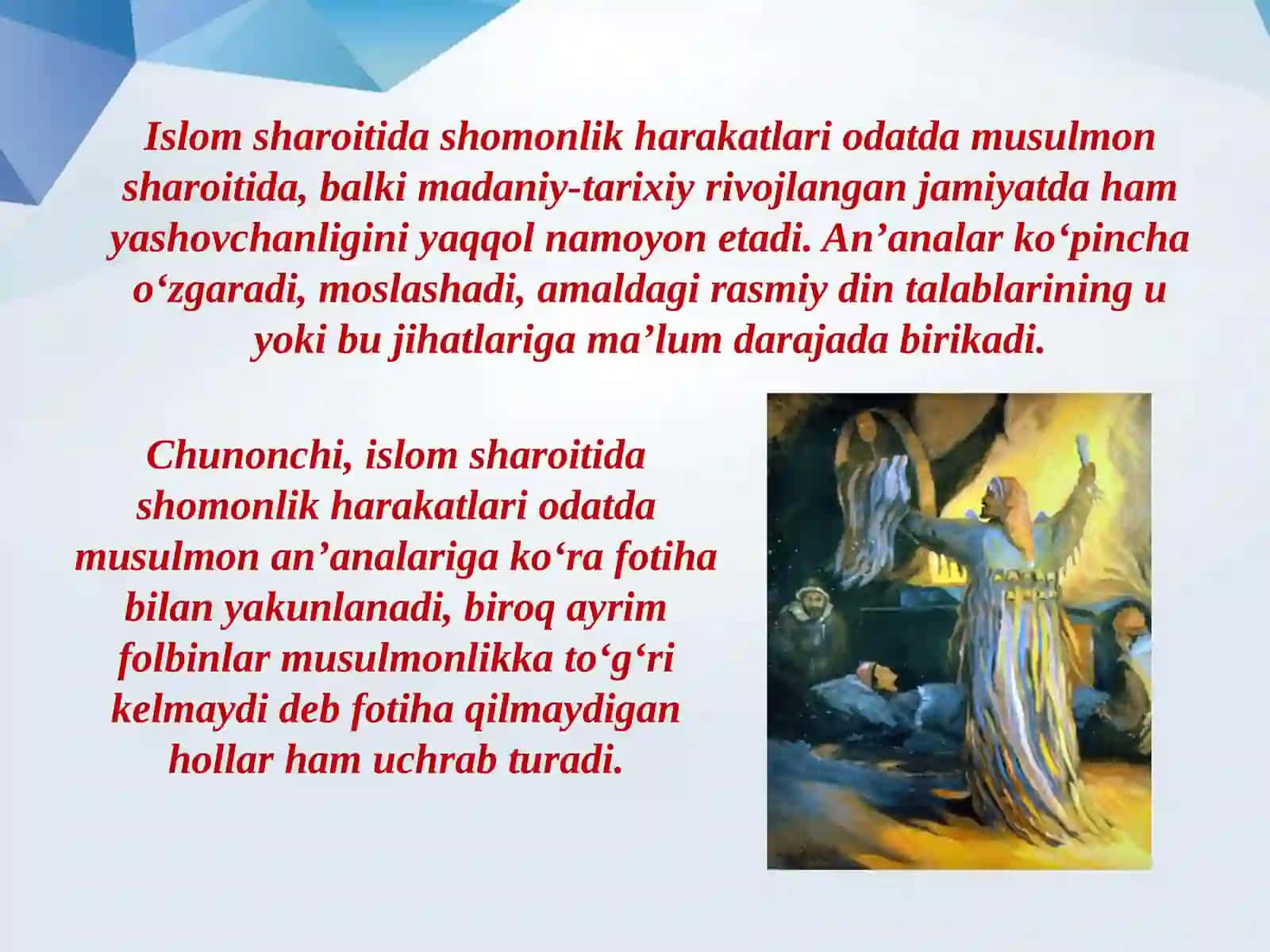 Islom sharoitida shomonlik harakatlari odatda musulmon sharoitida, balki madaniy-tarixiy rivojlangan jamiyatda ham yashovchanligini yaqqol namoyon etadi. An’analar ko‘pincha o‘zgaradi, moslashadi, amaldagi rasmiy din talablarining u yoki bu jihatlariga ma’lum darajada birikadi.

Chunonchi, islom sharoitida shomonlik harakatlari odatda musulmon an’analariga ko‘ra fotiha bilan yakunlanadi, biroq ayrim folbinlar musulmonlikka to‘g‘ri kelmaydi deb fotiha qilmaydigan hollar ham uchrab turadi.